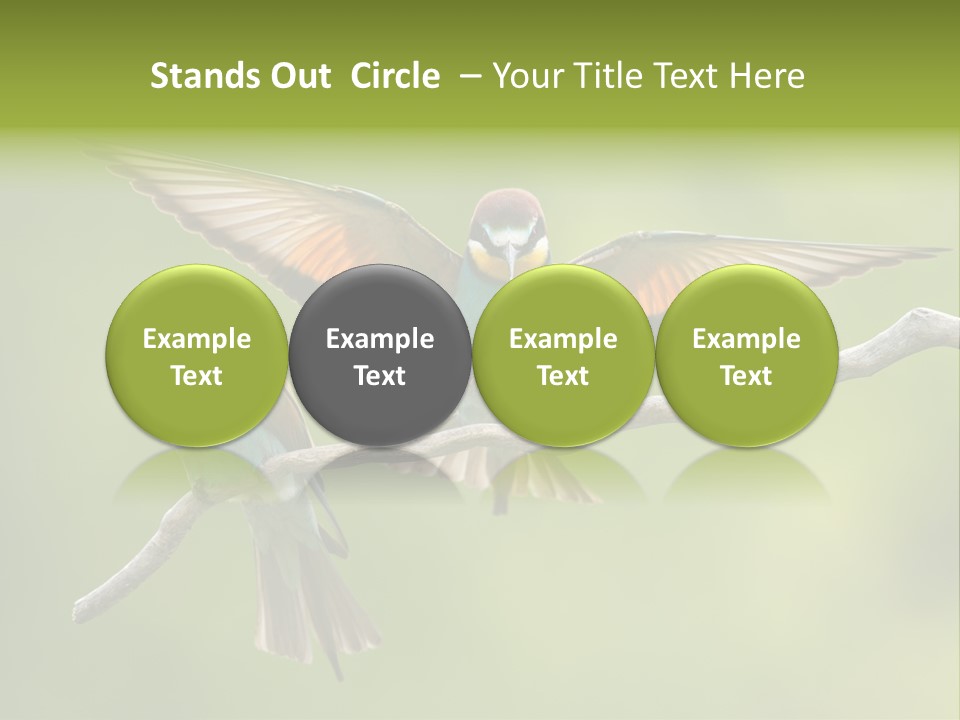 Stands Out Circle – Your Title Text Here

Example Text

Example Text

Example Text

Example Text